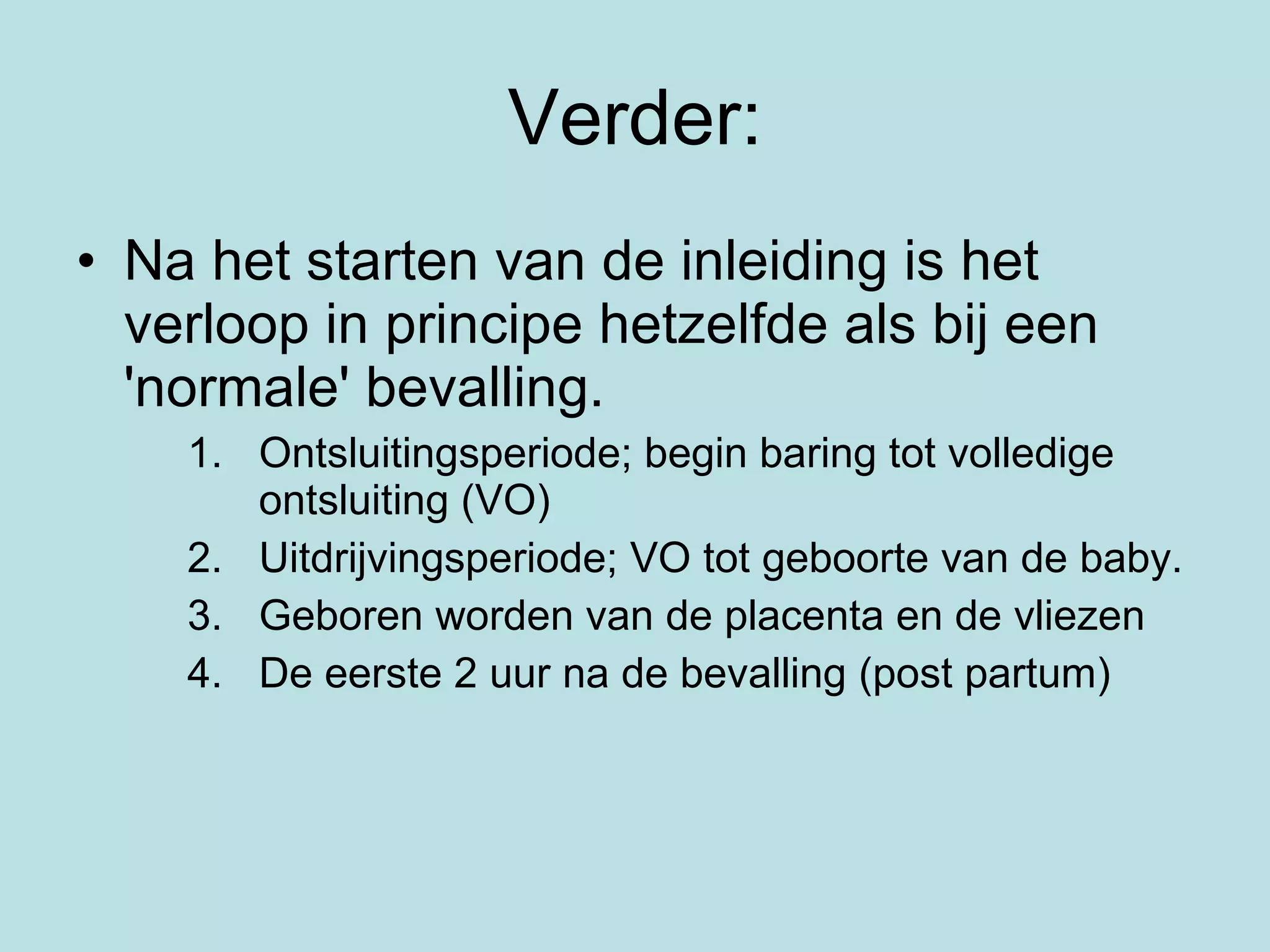 Verder:

• Na het starten van de inleiding is het verloop in principe hetzelfde als bij een 'normale' bevalling.

1. Ontsluitingsperiode; begin baring tot volledige ontsluiting (VO)
2. Uitdrijvingsperiode; VO tot geboorte van de baby.
3. Geboren worden van de placenta en de vliezen
4. De eerste 2 uur na de bevalling (post partum)